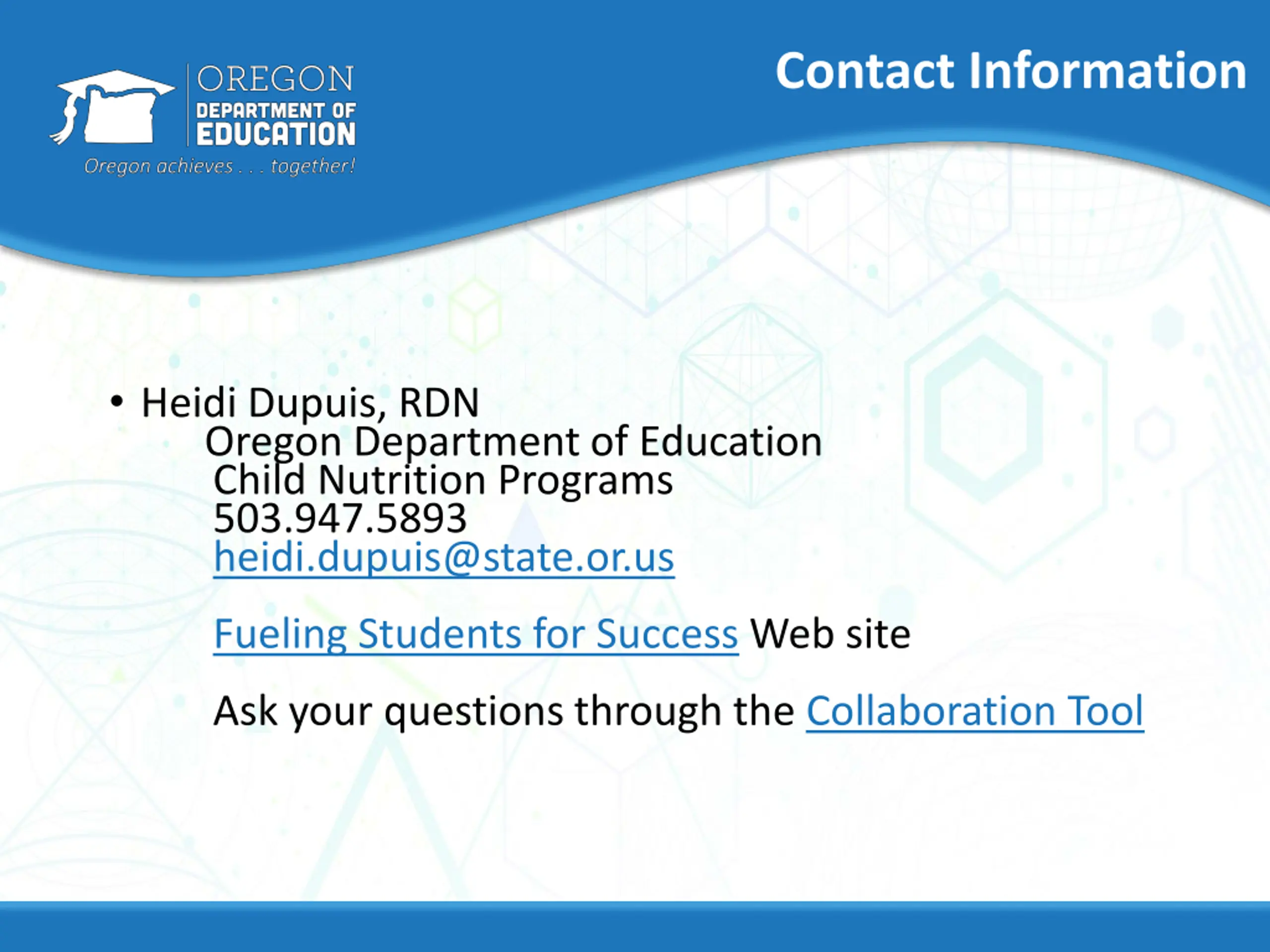 OREGON
DEPARTMENT OF
EDUCATION
Oregon achieves . . . together!

Contact Information

• Heidi Dupuis, RDN
Oregon Department of Education
Child Nutrition Programs
503.947.5893
heidi.dupuis@state.or.us

Fueling Students for Success Web site

Ask your questions through the Collaboration Tool